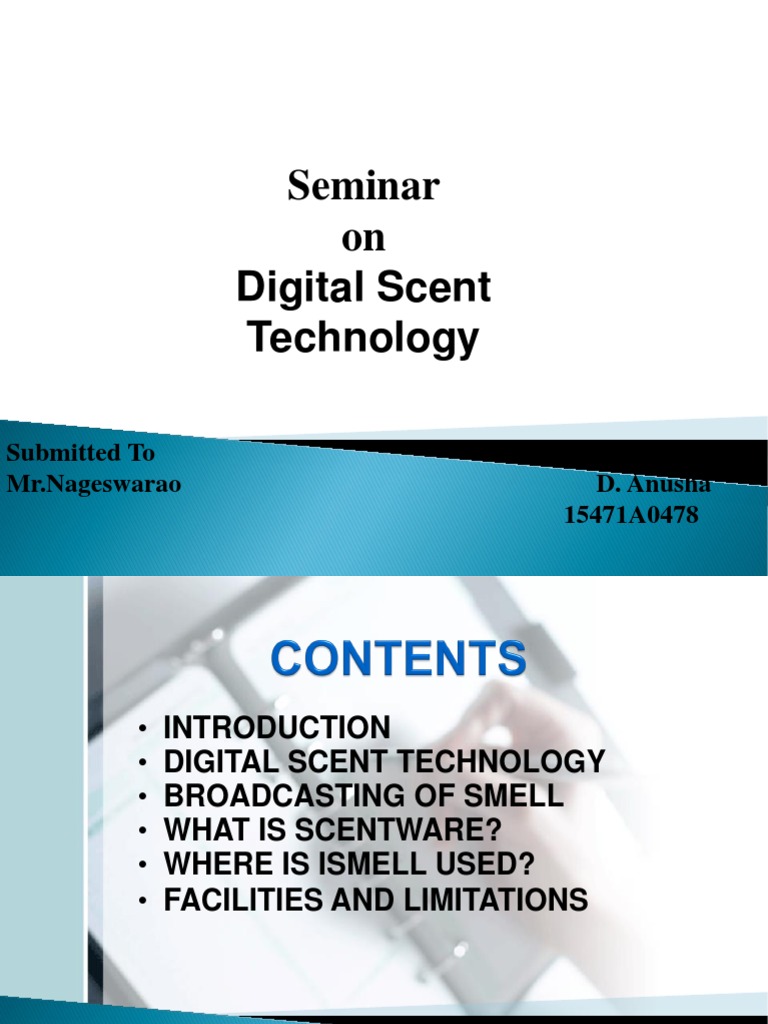 Seminar
on
Digital Scent Technology

Submitted To
Mr.Nageswarao

D. Anusha
15471A0478

CONTENTS

• INTRODUCTION
• DIGITAL SCENT TECHNOLOGY
• BROADCASTING OF SMELL
• WHAT IS SCENTWARE?
• WHERE IS ISMELL USED?
• FACILITIES AND LIMITATIONS